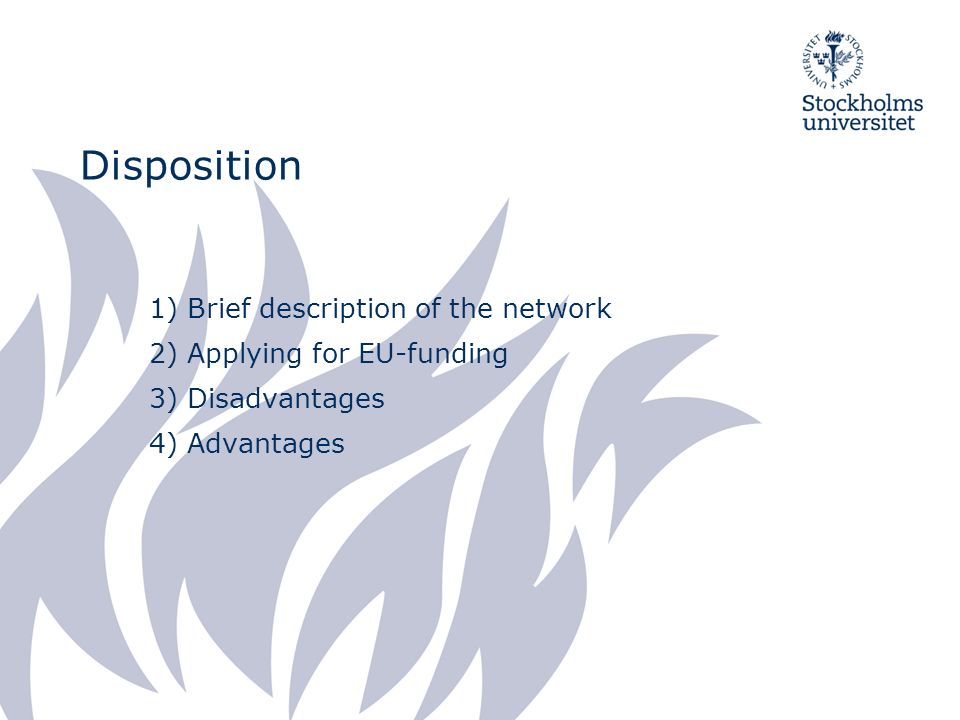 STOCKHOLMS UNIVERSITET

Stockholms universitet

Disposition

1) Brief description of the network
2) Applying for EU-funding
3) Disadvantages
4) Advantages